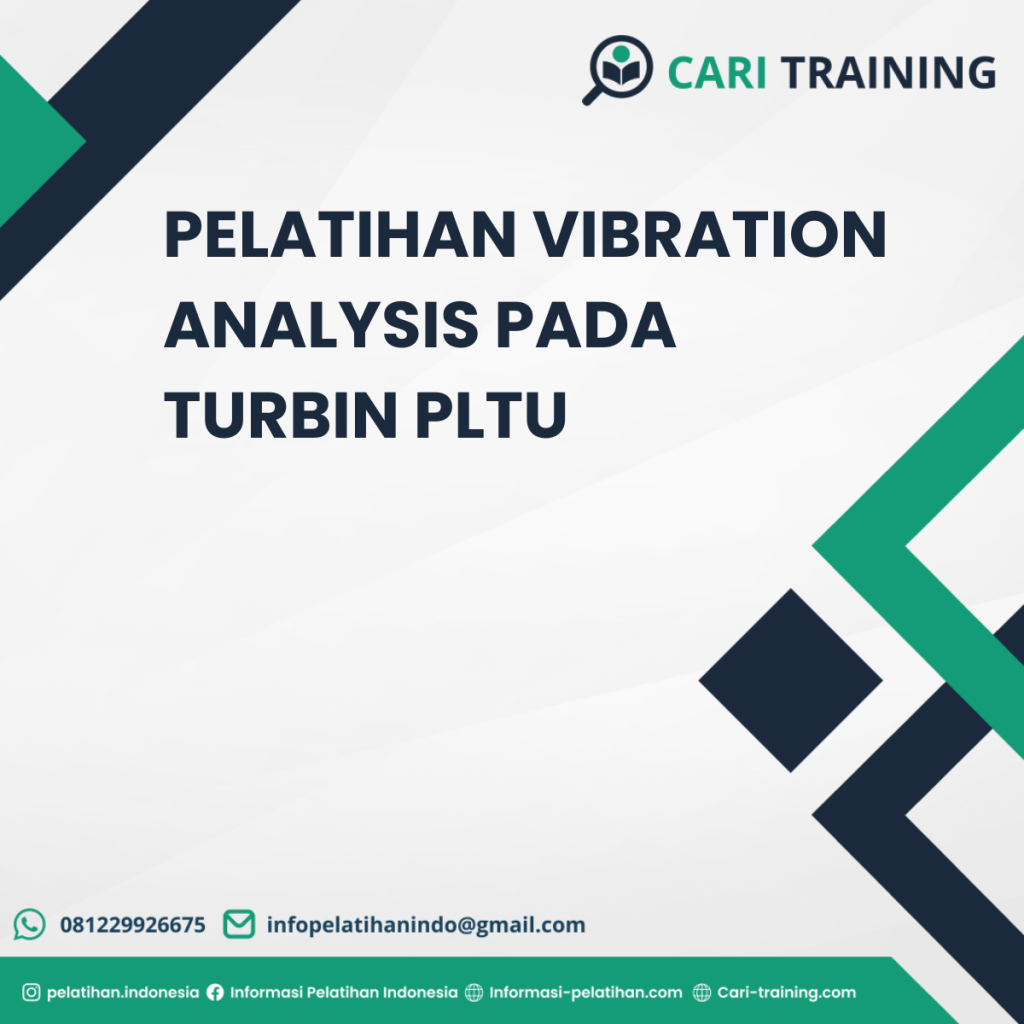 CARI TRAINING

PELATIHAN VIBRATION ANALYSIS PADA TURBIN PLTU

081229926675 infopelatihanindo@gmail.com

pelatihan.indonesia Informasi Pelatihan Indonesia Informasi-pelatihan.com Cari-training.com